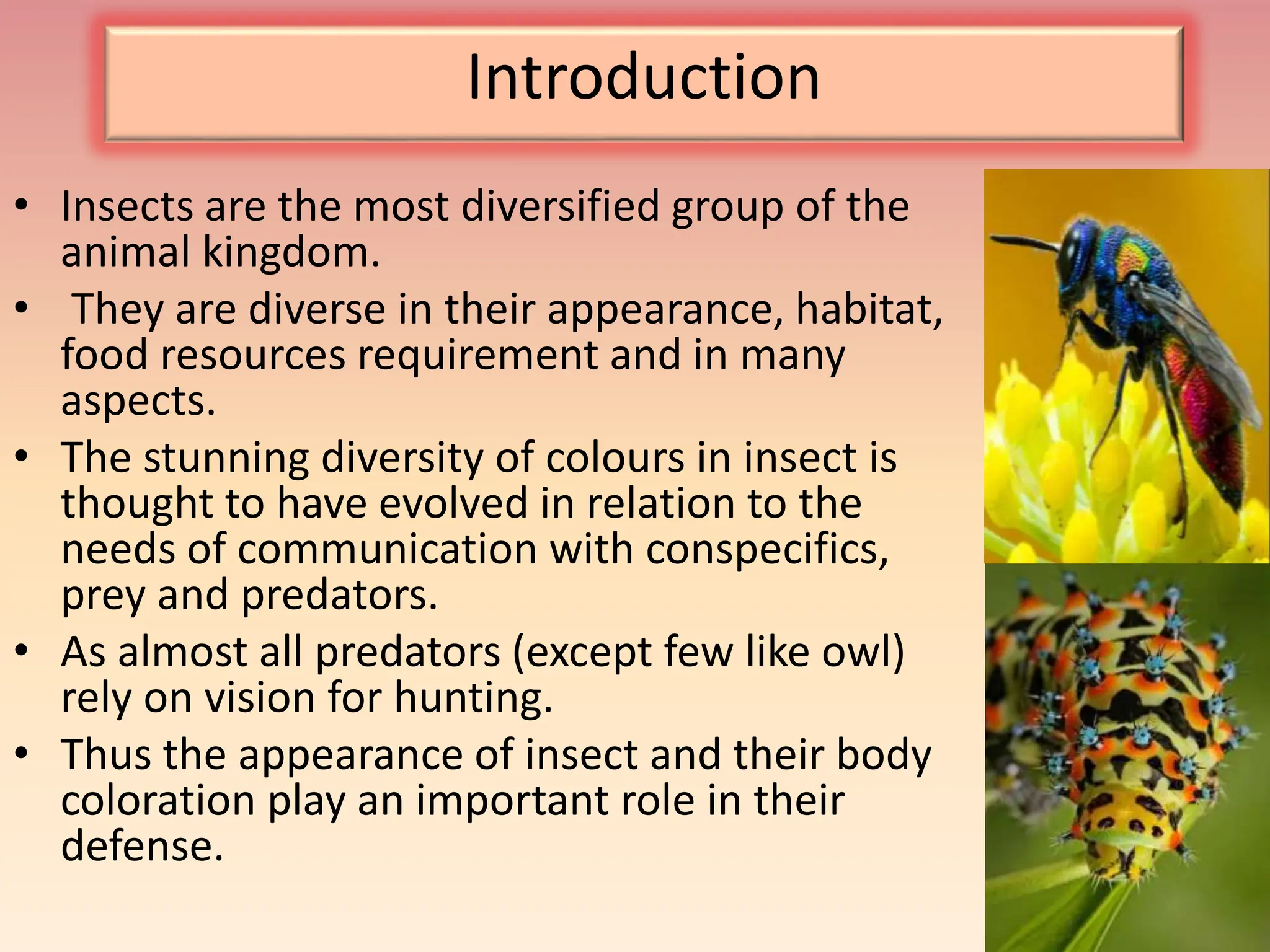 Introduction

• Insects are the most diversified group of the animal kingdom.
• They are diverse in their appearance, habitat, food resources requirement and in many aspects.
• The stunning diversity of colours in insect is thought to have evolved in relation to the needs of communication with conspecifics, prey and predators.
• As almost all predators (except few like owl) rely on vision for hunting.
• Thus the appearance of insect and their body coloration play an important role in their defense.